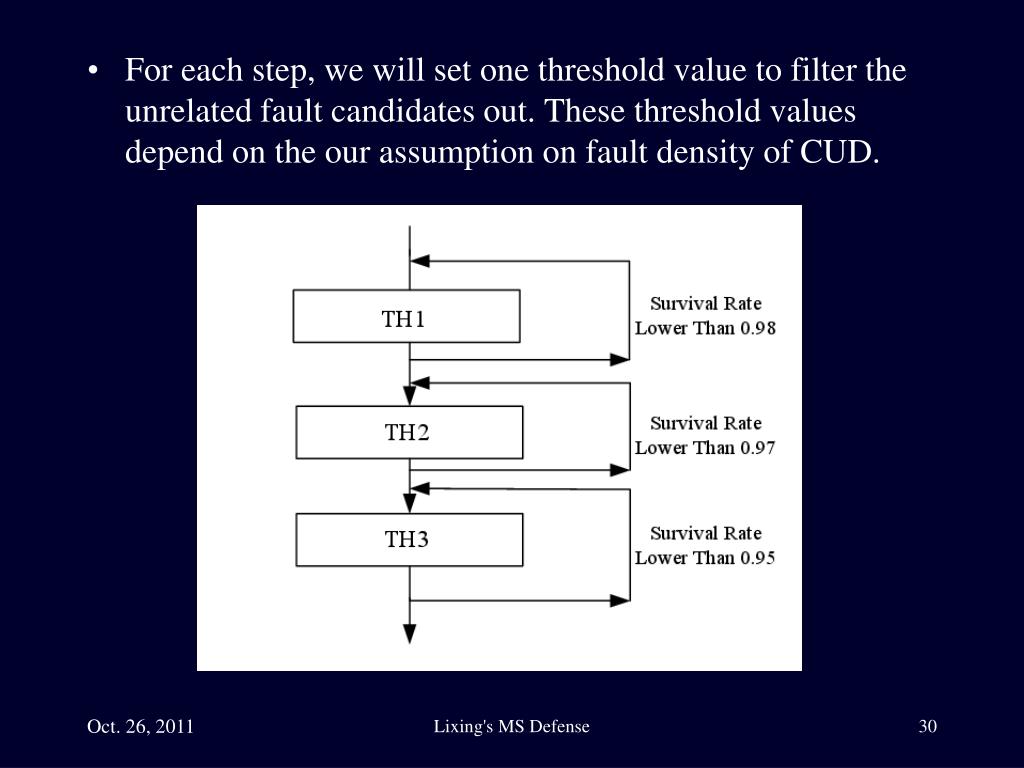 • For each step, we will set one threshold value to filter the unrelated fault candidates out. These threshold values depend on the our assumption on fault density of CUD.

TH1

Survival Rate
Lower Than 0.98

TH2

Survival Rate
Lower Than 0.97

TH3

Survival Rate
Lower Than 0.95

Oct. 26, 2011

Lixing's MS Defense

30